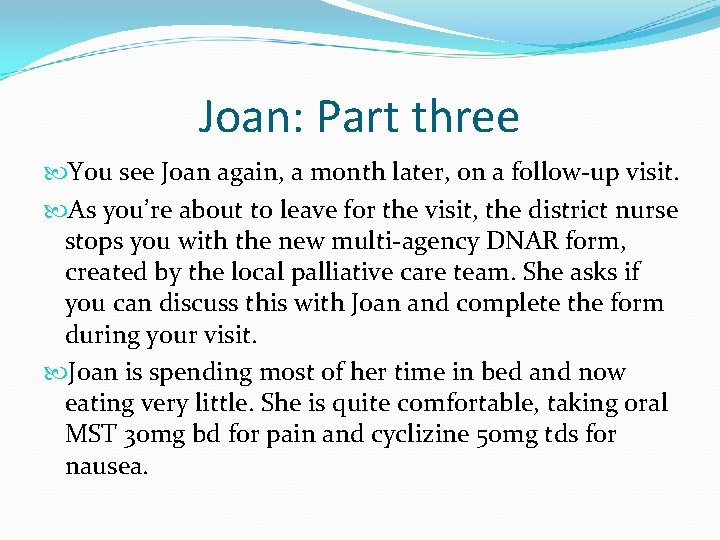 Joan: Part three

You see Joan again, a month later, on a follow-up visit.

As you're about to leave for the visit, the district nurse stops you with the new multi-agency DNAR form, created by the local palliative care team. She asks if you can discuss this with Joan and complete the form during your visit.

Joan is spending most of her time in bed and now eating very little. She is quite comfortable, taking oral MST 30mg bd for pain and cyclizine 50mg tds for nausea.